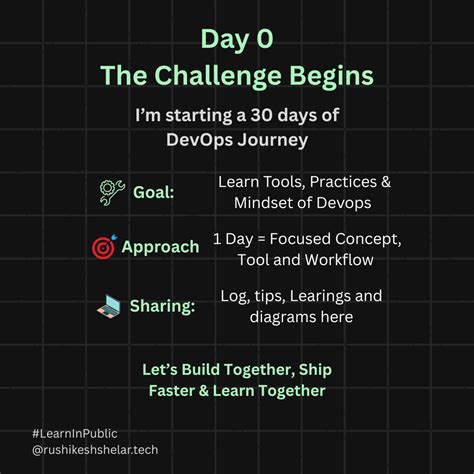 Day 0
The Challenge Begins

I'm starting a 30 days of DevOps Journey

Goal: Learn Tools, Practices & Mindset of Devops

Approach 1 Day = Focused Concept, Tool and Workflow

Sharing: Log, tips, Learings and diagrams here

Let's Build Together, Ship Faster & Learn Together

#LearnInPublic
@rushikeshshelar.tech